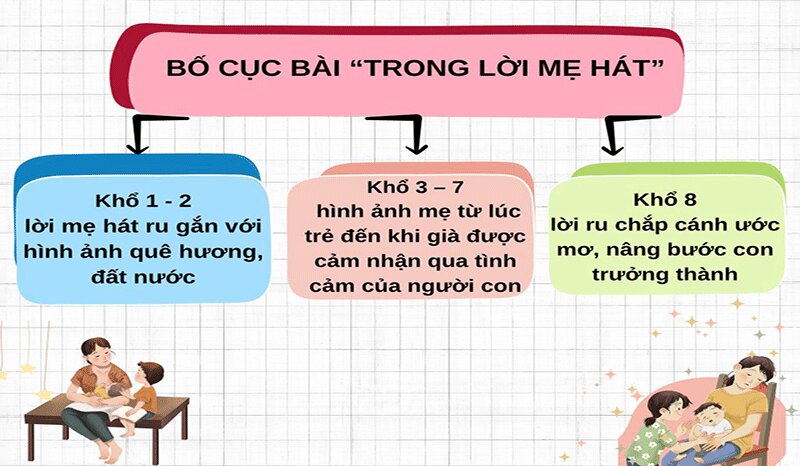 BỐ CỤC BÀI “TRONG LỜI MẸ HÁT”

Khổ 1 - 2
lời mẹ hát ru gắn với hình ảnh quê hương, đất nước

Khổ 3 – 7
hình ảnh mẹ từ lúc trẻ đến khi già được cảm nhận qua tình cảm của người con

Khổ 8
lời ru chắp cánh ước mơ, nâng bước con trưởng thành